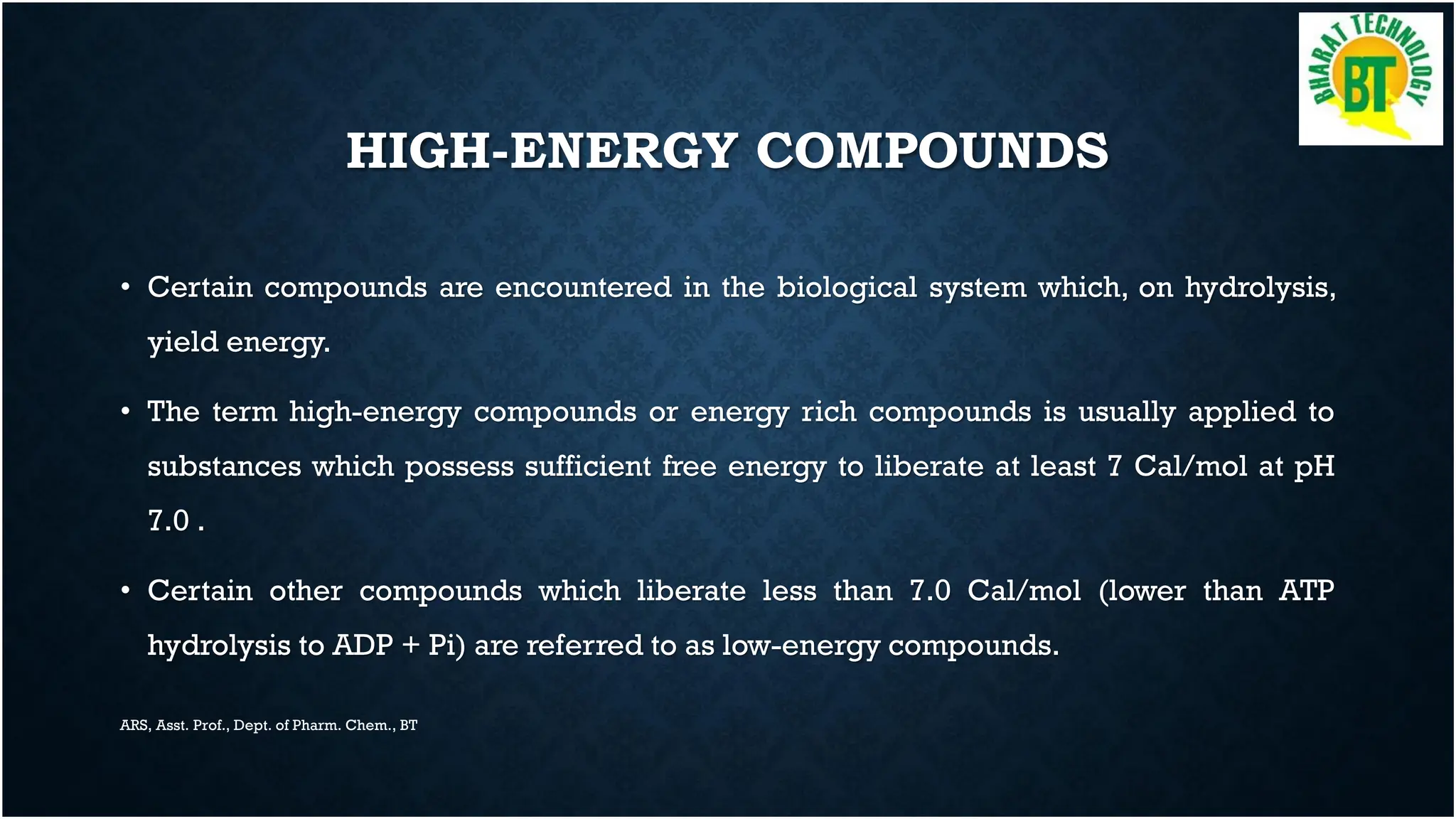 BHARAT TECHNOLOGY
BT

HIGH-ENERGY COMPOUNDS

• Certain compounds are encountered in the biological system which, on hydrolysis, yield energy.

• The term high-energy compounds or energy rich compounds is usually applied to substances which possess sufficient free energy to liberate at least 7 Cal/mol at pH 7.0 .

• Certain other compounds which liberate less than 7.0 Cal/mol (lower than ATP hydrolysis to ADP + Pi) are referred to as low-energy compounds.

ARS, Asst. Prof., Dept. of Pharm. Chem., BT